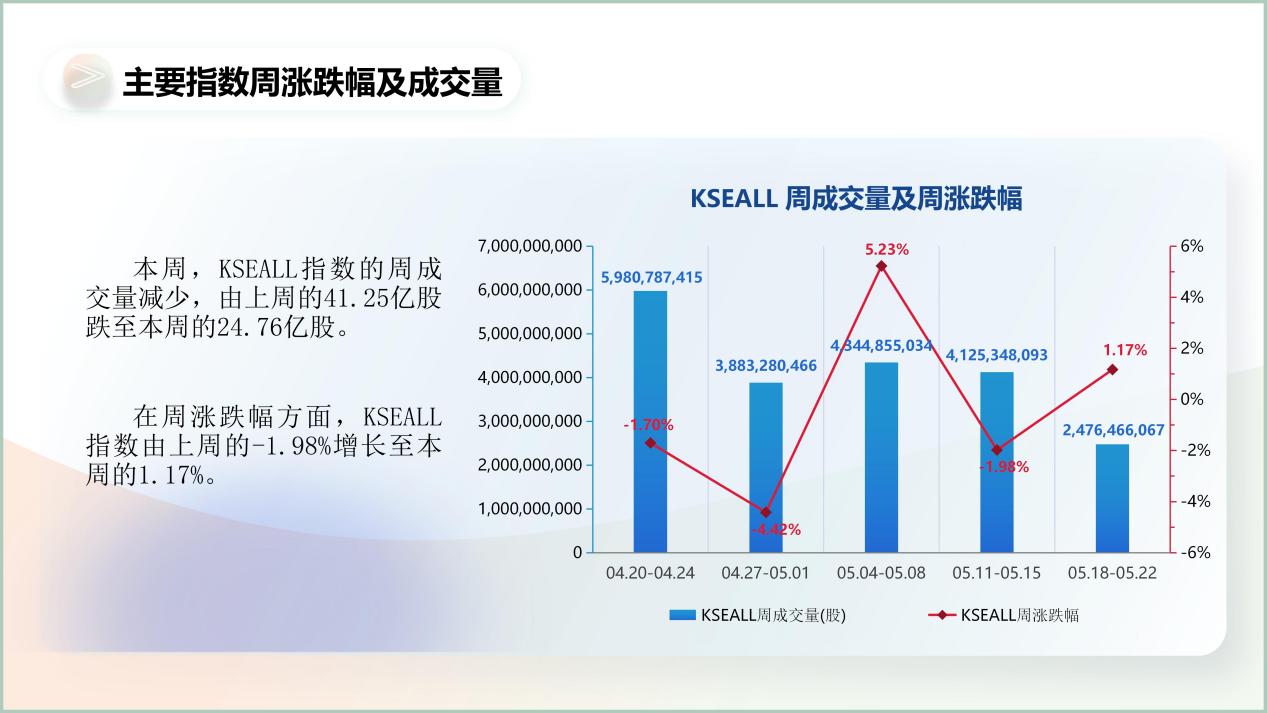 主要指数周涨跌幅及成交量

本周，KSEALL指数的周成交量减少，由上周的41.25亿股跌至本周的24.76亿股。

在周涨跌幅方面，KSEALL指数由上周的-1.98%增长至本周的1.17%。

KSEALL 周成交量及周涨跌幅

7,000,000,000
6,000,000,000
5,000,000,000
4,000,000,000
3,000,000,000
2,000,000,000
1,000,000,000
0

6%
4%
2%
0%
-2%
-4%
-6%

5,980,787,415
3,883,280,466
4,344,855,034
4,125,348,093
2,476,466,067

-1.70%
-4.42%
5.23%
-1.98%
1.17%

04.20-04.24
04.27-05.01
05.04-05.08
05.11-05.15
05.18-05.22

KSEALL周成交量(股)
KSEALL周涨跌幅